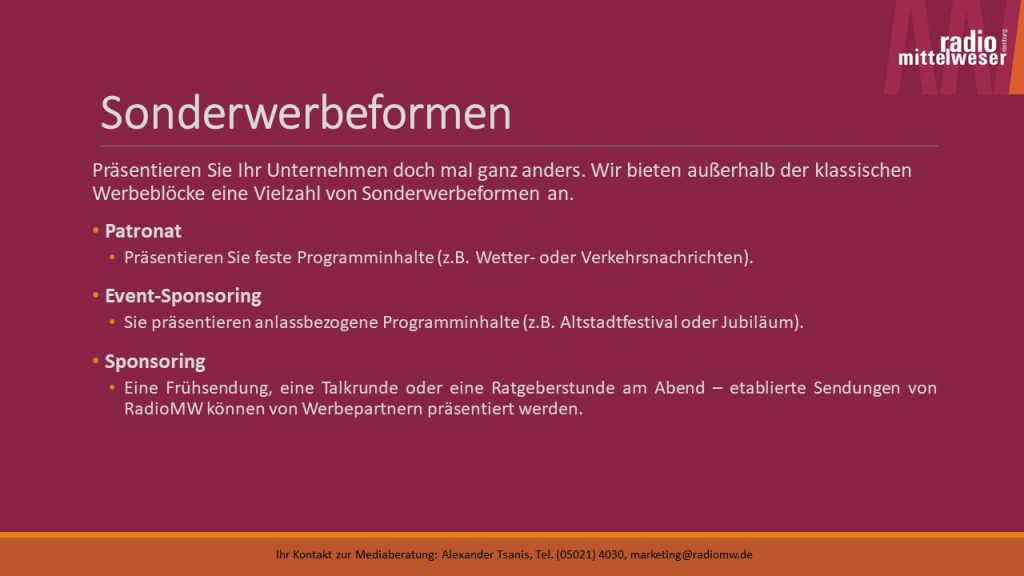 radio mittelweser nienburg

Sonderwerbeformen

Präsentieren Sie Ihr Unternehmen doch mal ganz anders. Wir bieten außerhalb der klassischen Werbeblöcke eine Vielzahl von Sonderwerbeformen an.

• Patronat
• Präsentieren Sie feste Programminhalte (z.B. Wetter- oder Verkehrsnachrichten).

• Event-Sponsoring
• Sie präsentieren anlassbezogene Programminhalte (z.B. Altstadtfestival oder Jubiläum).

• Sponsoring
• Eine Frühsendung, eine Talkrunde oder eine Ratgeberstunde am Abend – etablierte Sendungen von RadioMW können von Werbepartnern präsentiert werden.

Ihr Kontakt zur Mediaberatung: Alexander Tsanis, Tel. (05021) 4030, marketing@radiomw.de